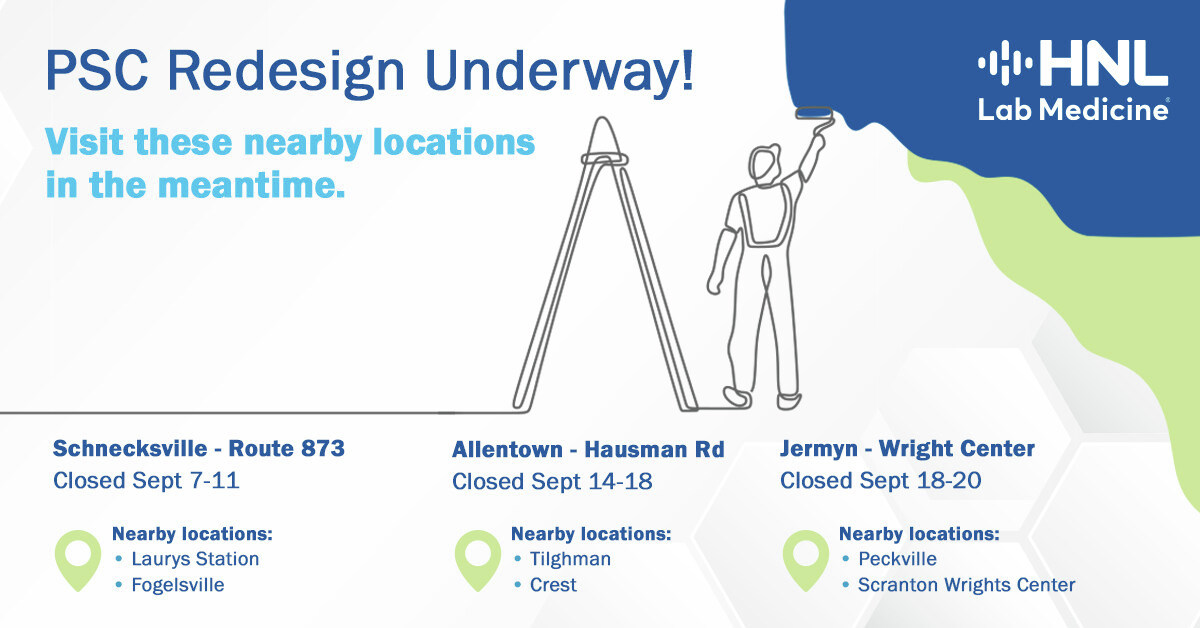 PSC Redesign Underway!

Visit these nearby locations in the meantime.

HNL
Lab Medicine®

Schnecksville - Route 873
Closed Sept 7-11

Nearby locations:
• Laurys Station
• Fogelsville

Allentown - Hausman Rd
Closed Sept 14-18

Nearby locations:
• Tilghman
• Crest

Jermyn - Wright Center
Closed Sept 18-20

Nearby locations:
• Peckville
• Scranton Wrights Center